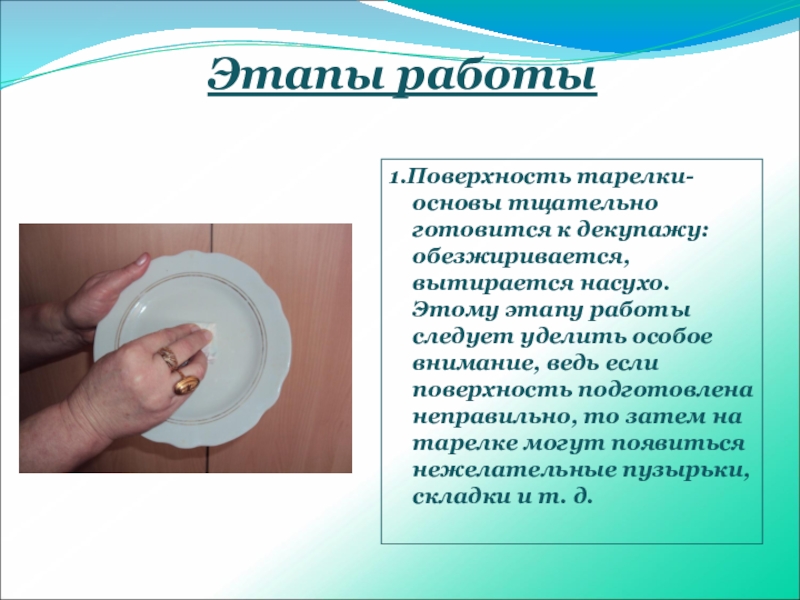 Этапы работы

1.Поверхность тарелки-основы тщательно готовится к декупажу: обезжиривается, вытирается насухо. Этому этапу работы следует уделить особое внимание, ведь если поверхность подготовлена неправильно, то затем на тарелке могут появиться нежелательные пузырьки, складки и т. д.